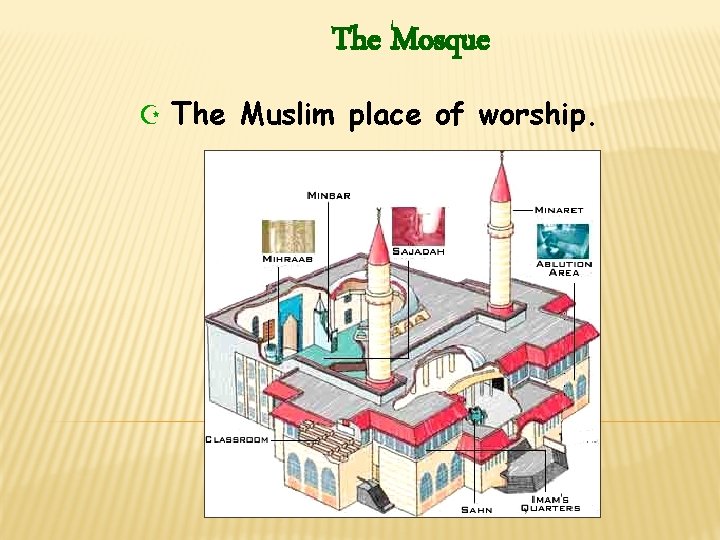 The Mosque

The Muslim place of worship.

MINBAR
MINARET
MIHRAAB
SAJADAH
ABLUTION AREA
CLASSROOM
SAHN
IMAM'S QUARTERS